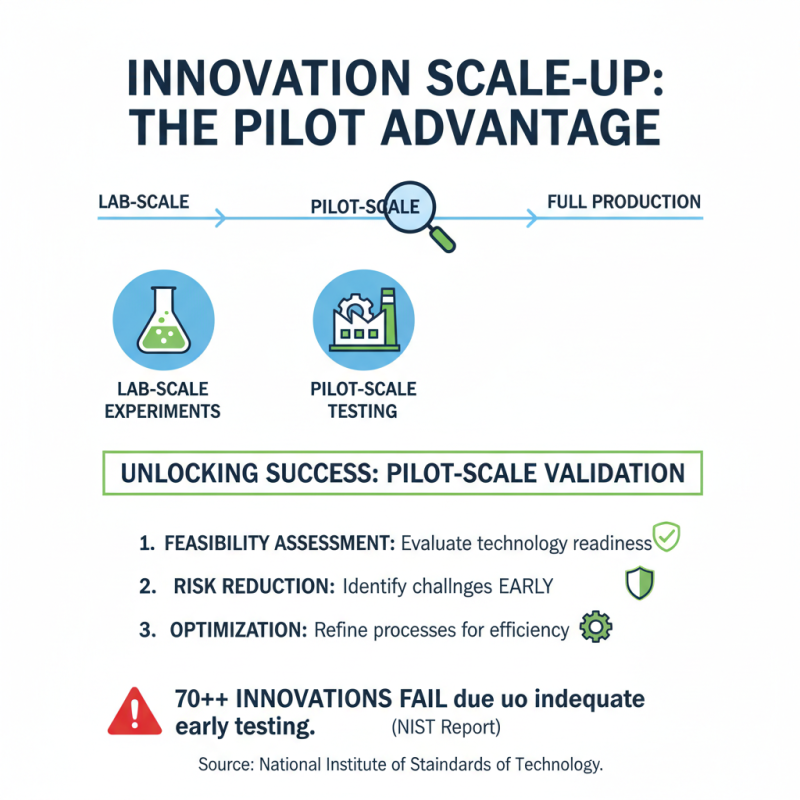 INNOVATION SCALE-UP: THE PILOT ADVANTAGE

LAB-SCALE

PILOT-SCALE

FULL PRODUCTION

LAB-SCALE EXPERIMENTS

PILOT-SCALE TESTING

UNLOCKING SUCCESS: PILOT-SCALE VALIDATION

1. FEASIBILITY ASSESSMENT: Evaluate technology readiness
2. RISK REDUCTION: Identify challnges EARLY
3. OPTIMIZATION: Refine processes for efficiency

70++ INNOVATIONS FAIL due uo indequate early testing. (NIST Report)

Source: National Institute of Staindards of Technology.